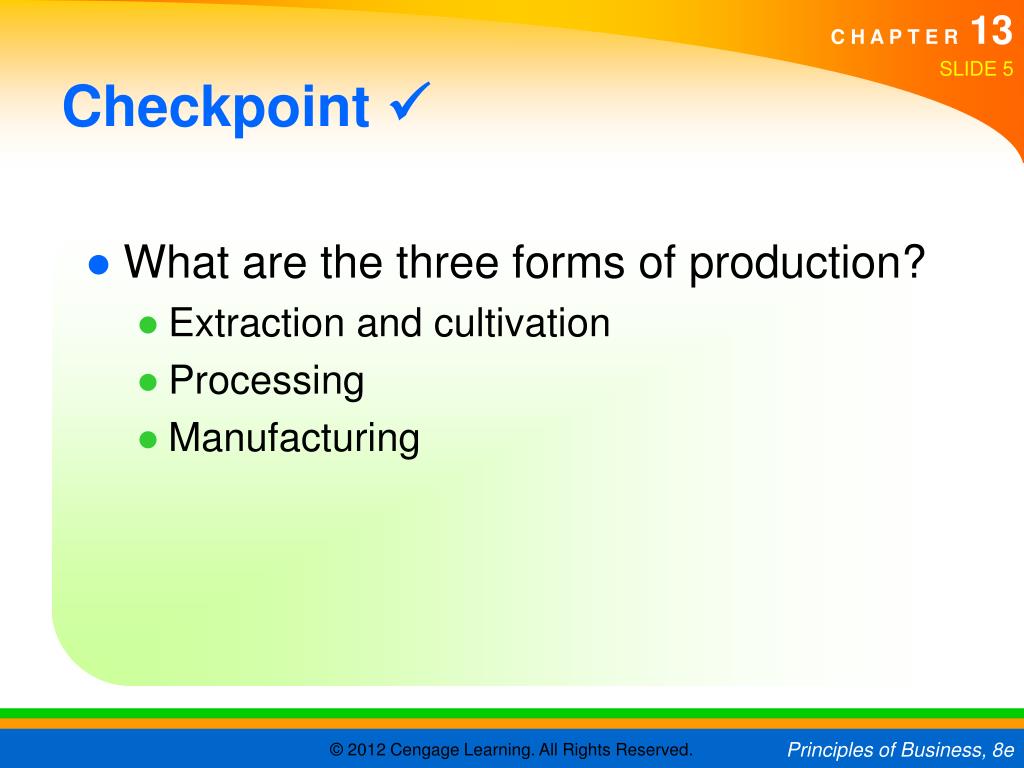 CHAPTER 13
SLIDE 5

Checkpoint ✓

● What are the three forms of production?
● Extraction and cultivation
● Processing
● Manufacturing

© 2012 Cengage Learning. All Rights Reserved.

Principles of Business, 8e